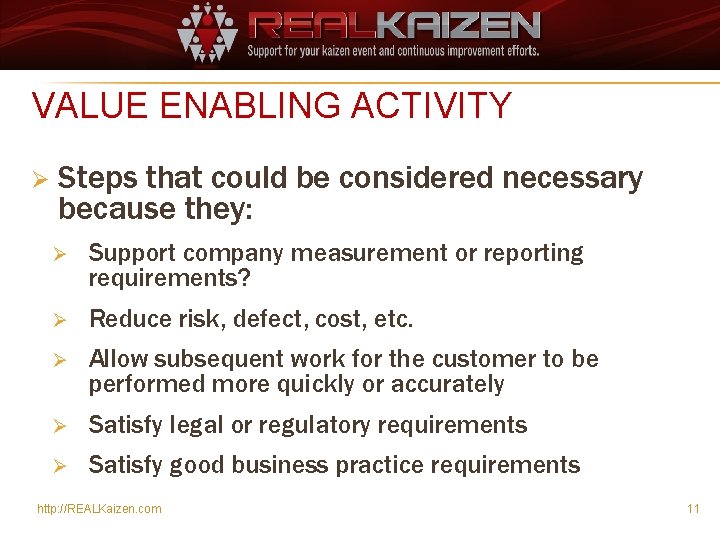 REALKAIZEN
Support for your kaizen event and continuous improvement efforts.

VALUE ENABLING ACTIVITY

➢ Steps that could be considered necessary because they:

➢ Support company measurement or reporting requirements?

➢ Reduce risk, defect, cost, etc.

➢ Allow subsequent work for the customer to be performed more quickly or accurately

➢ Satisfy legal or regulatory requirements

➢ Satisfy good business practice requirements

http://REALKaizen.com

11